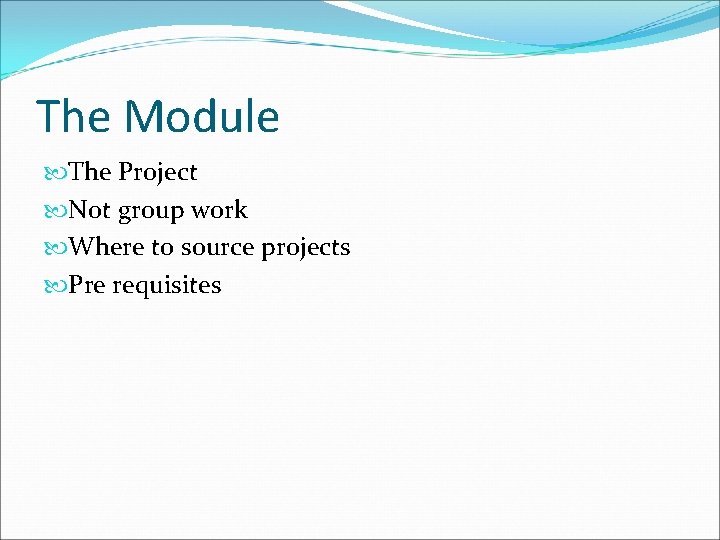 The Module

The Project
Not group work
Where to source projects
Pre requisites